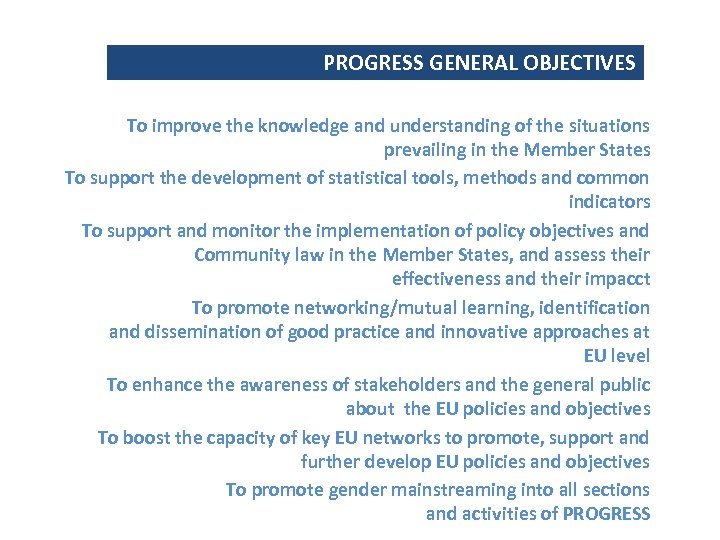 PROGRESS GENERAL OBJECTIVES

To improve the knowledge and understanding of the situations prevailing in the Member States

To support the development of statistical tools, methods and common indicators

To support and monitor the implementation of policy objectives and Community law in the Member States, and assess their effectiveness and their impacct

To promote networking/mutual learning, identification and dissemination of good practice and innovative approaches at EU level

To enhance the awareness of stakeholders and the general public about the EU policies and objectives

To boost the capacity of key EU networks to promote, support and further develop EU policies and objectives

To promote gender mainstreaming into all sections and activities of PROGRESS